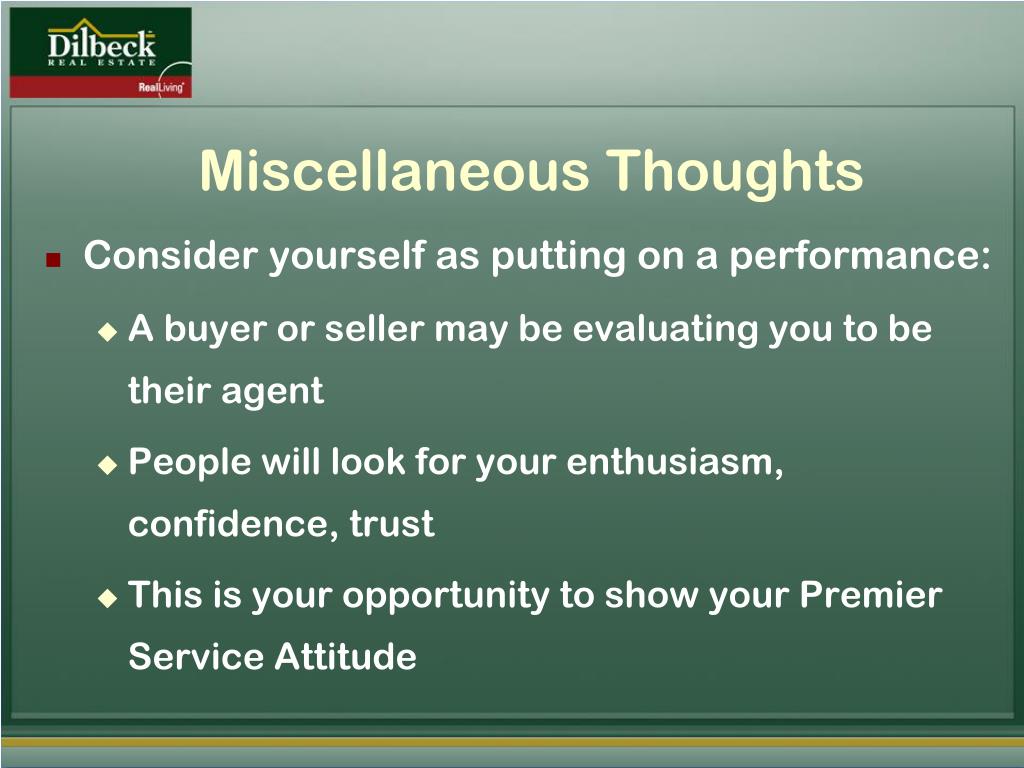 Dilbeck
REAL ESTATE
RealLiving

Miscellaneous Thoughts

Consider yourself as putting on a performance:

A buyer or seller may be evaluating you to be their agent

People will look for your enthusiasm, confidence, trust

This is your opportunity to show your Premier Service Attitude